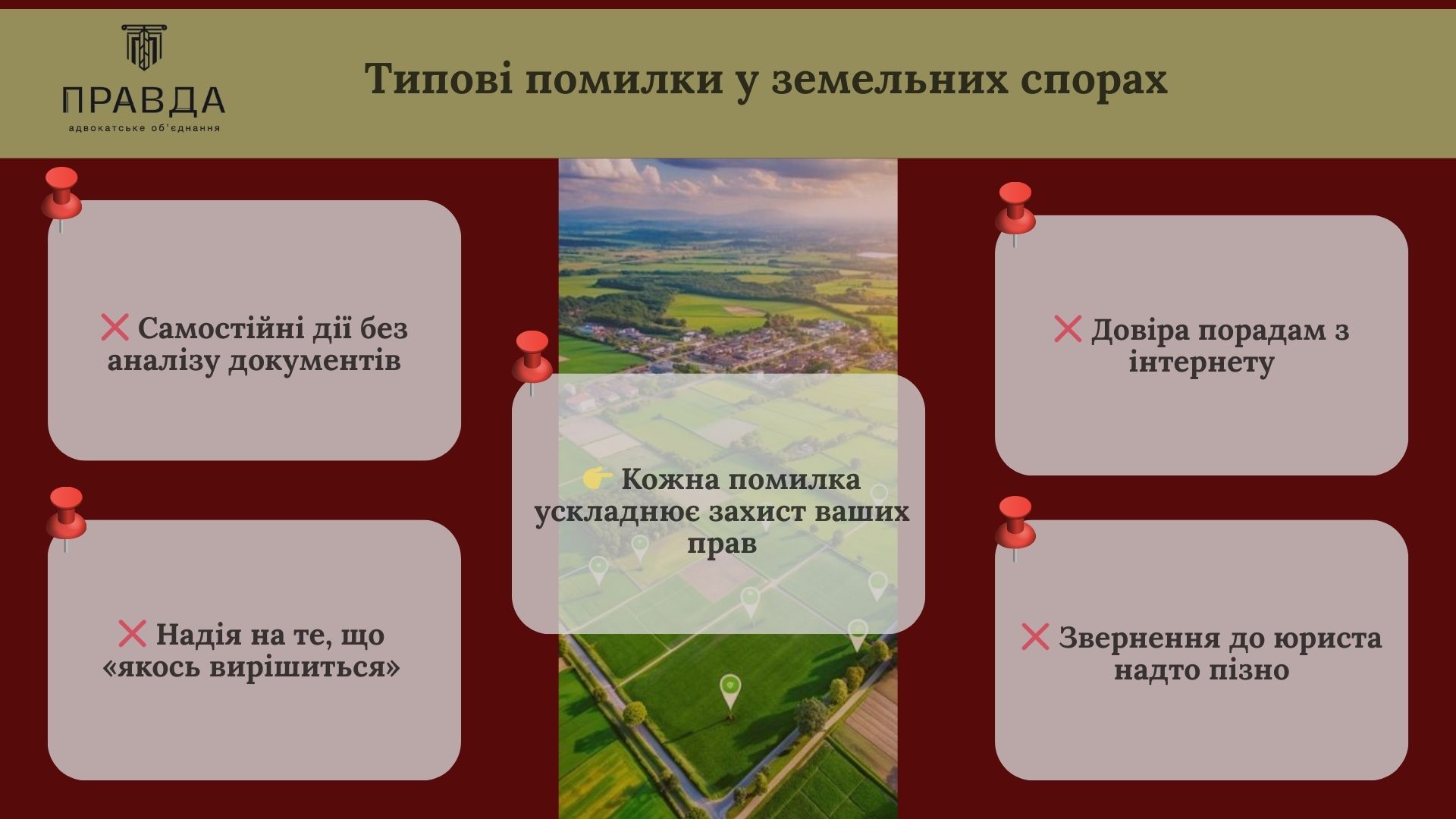 ПРАВДА
адвокатське об'єднання

Типові помилки у земельних спорах

❌ Самостійні дії без аналізу документів

❌ Надія на те, що «якось вирішиться»

👉 Кожна помилка ускладнює захист ваших прав

❌ Довіра порадам з інтернету

❌ Звернення до юриста надто пізно